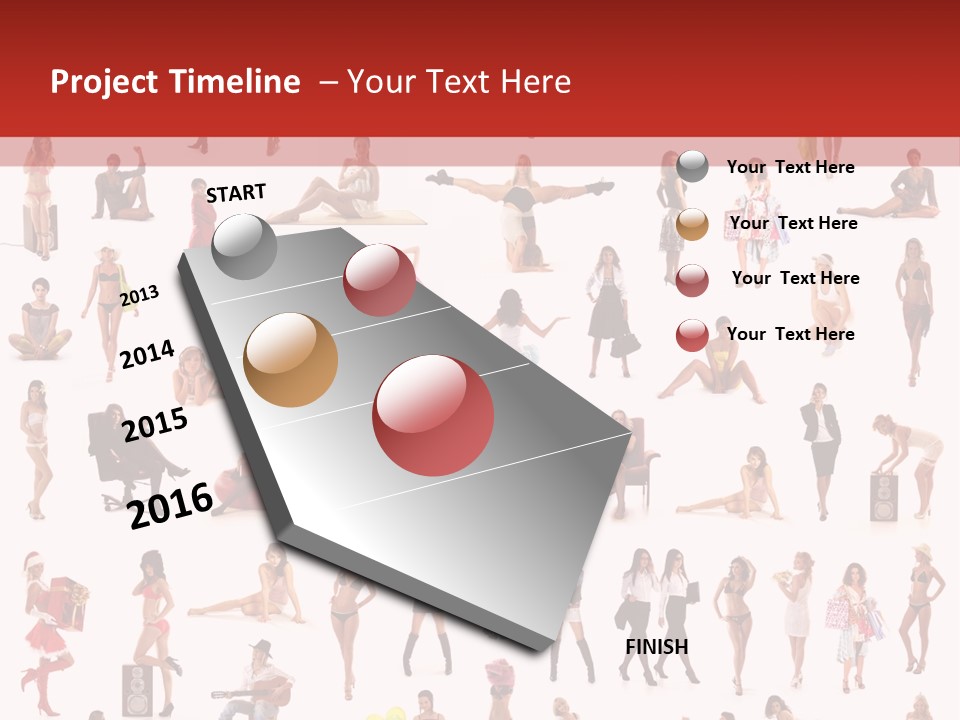 Project Timeline – Your Text Here

START

2013

2014

2015

2016

FINISH

Your Text Here

Your Text Here

Your Text Here

Your Text Here